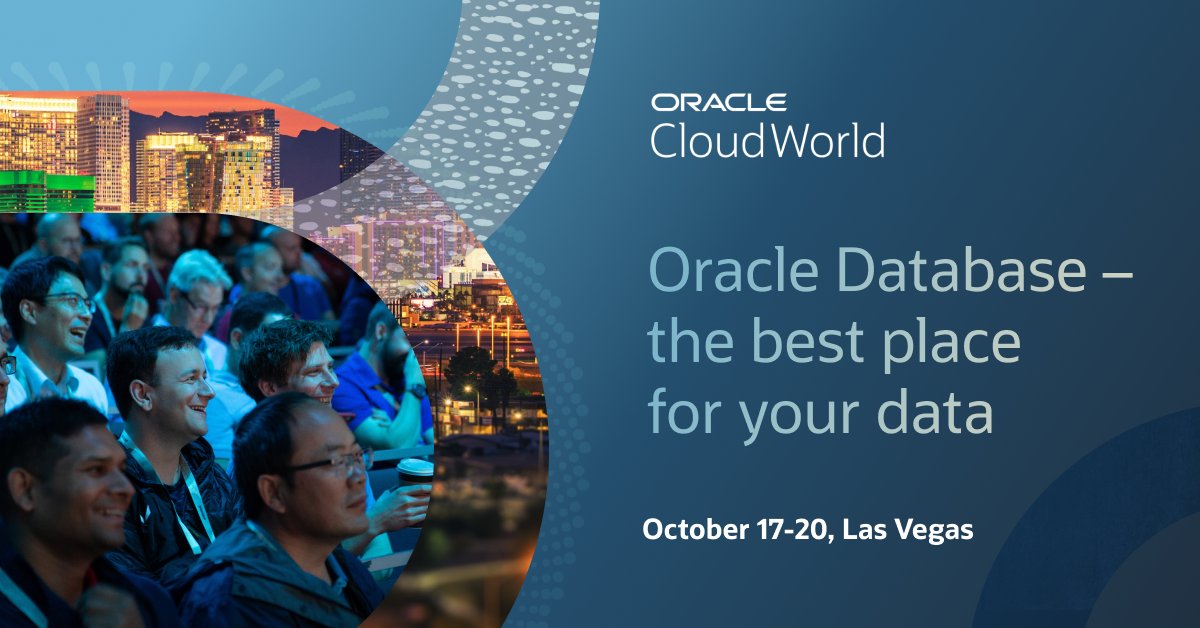 ORACLE
CloudWorld

Oracle Database – the best place for your data

October 17-20, Las Vegas